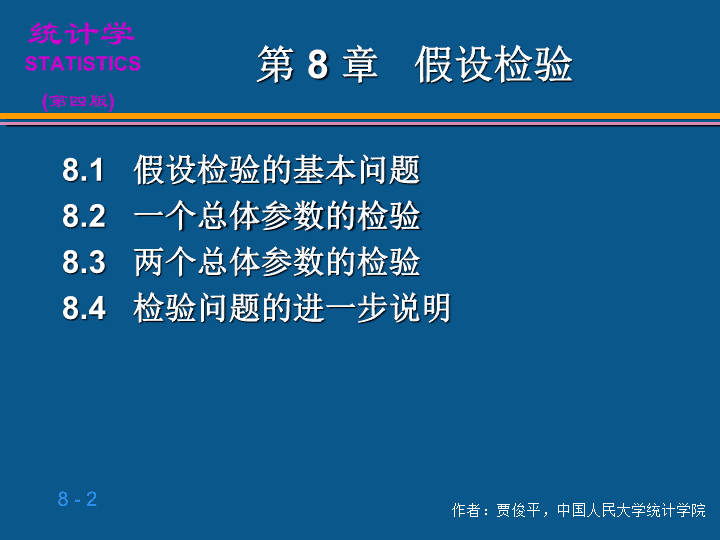 统计学
STATISTICS
(第四版)

第 8 章　假设检验

8.1　假设检验的基本问题
8.2　一个总体参数的检验
8.3　两个总体参数的检验
8.4　检验问题的进一步说明

8 - 2

作者：贾俊平，中国人民大学统计学院